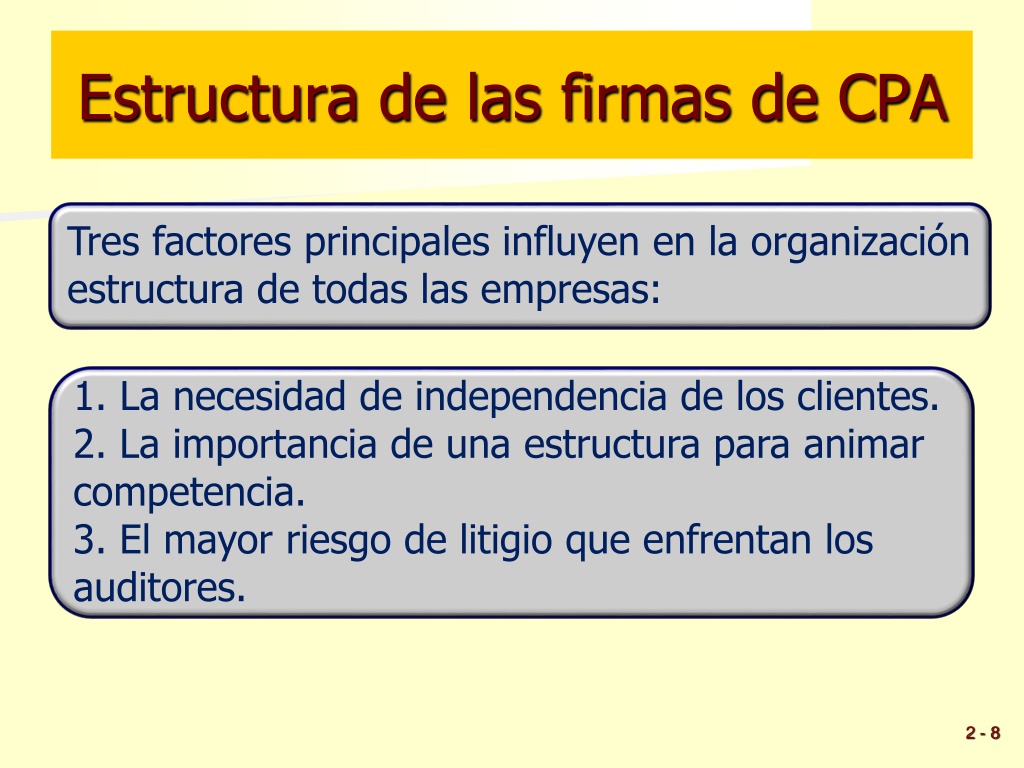 Estructura de las firmas de CPA

Tres factores principales influyen en la organización estructura de todas las empresas:

1. La necesidad de independencia de los clientes.
2. La importancia de una estructura para animar competencia.
3. El mayor riesgo de litigio que enfrentan los auditores.

2 - 8